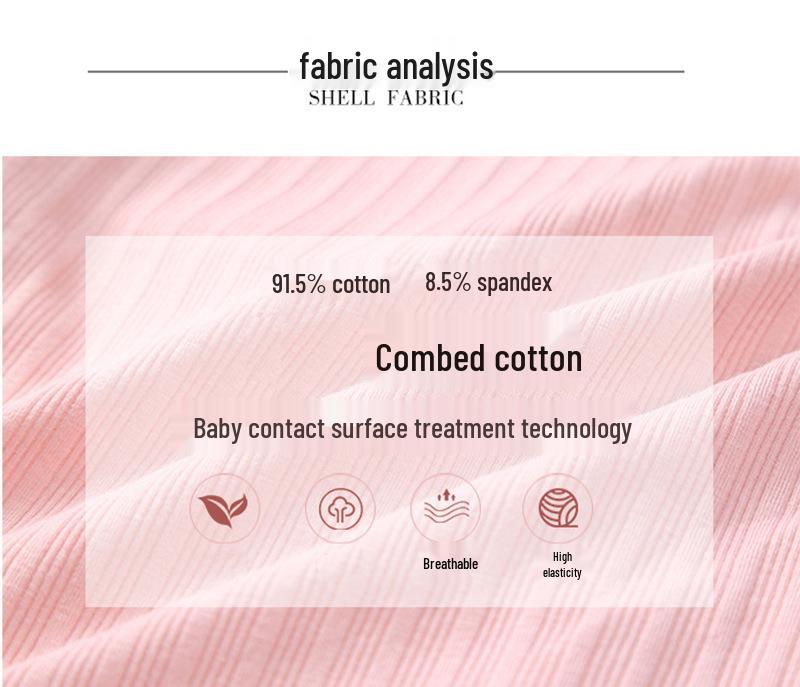 fabric analysis
SHELL FABRIC

91.5% cotton 8.5% spandex

Combed cotton

Baby contact surface treatment technology

Breathable

High elasticity